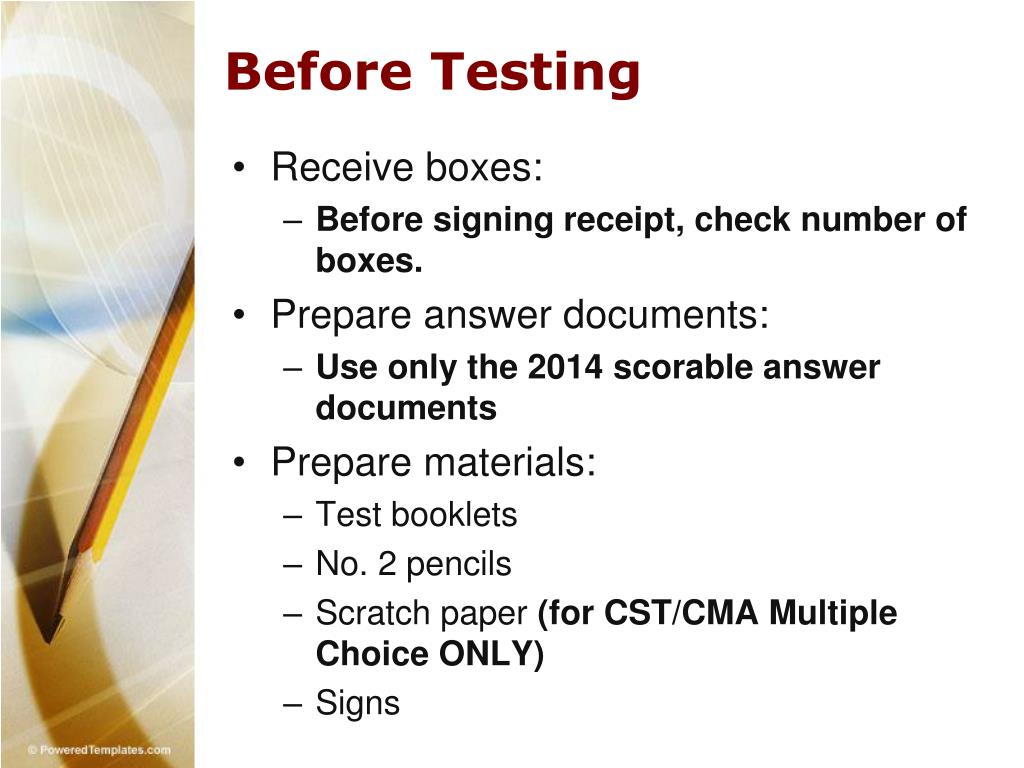 Before Testing

• Receive boxes:
– Before signing receipt, check number of boxes.
• Prepare answer documents:
– Use only the 2014 scorable answer documents
• Prepare materials:
– Test booklets
– No. 2 pencils
– Scratch paper (for CST/CMA Multiple Choice ONLY)
– Signs

© PoweredTemplates.com